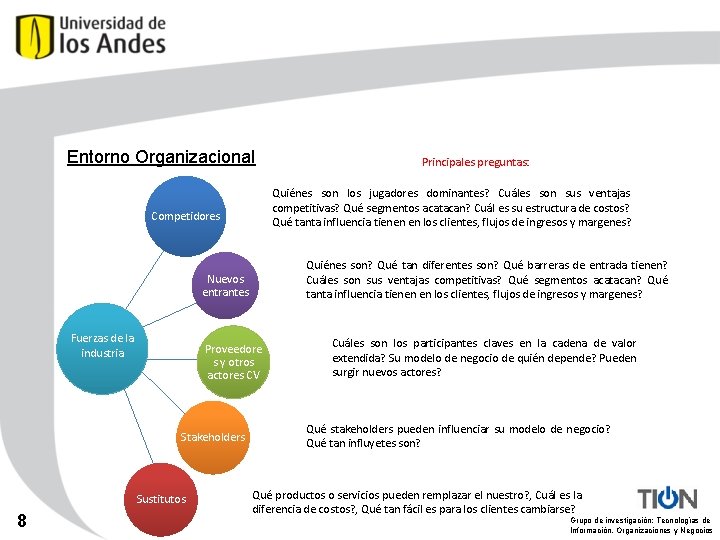 Universidad de los Andes

Entorno Organizacional

Principales preguntas:

Competidores

Quiénes son los jugadores dominantes? Cuáles son sus ventajas competitivas? Qué segmentos acatacan? Cuál es su estructura de costos? Qué tanta influencia tienen en los clientes, flujos de ingresos y margenes?

Nuevos entrantes

Quiénes son? Qué tan diferentes son? Qué barreras de entrada tienen? Cuáles son sus ventajas competitivas? Qué segmentos acatacan? Qué tanta influencia tienen en los clientes, flujos de ingresos y margenes?

Fuerzas de la industria

Proveedores y otros actores CV

Cuáles son los participantes claves en la cadena de valor extendida? Su modelo de negocio de quién depende? Pueden surgir nuevos actores?

Stakeholders

Qué stakeholders pueden influenciar su modelo de negocio? Qué tan influyetes son?

Sustitutos

Qué productos o servicios pueden remplazar el nuestro?, Cuál es la diferencia de costos?, Qué tan fácil es para los clientes cambiarse?

8

TION
Grupo de investigación: Tecnologías de Información, Organizaciones y Negocios